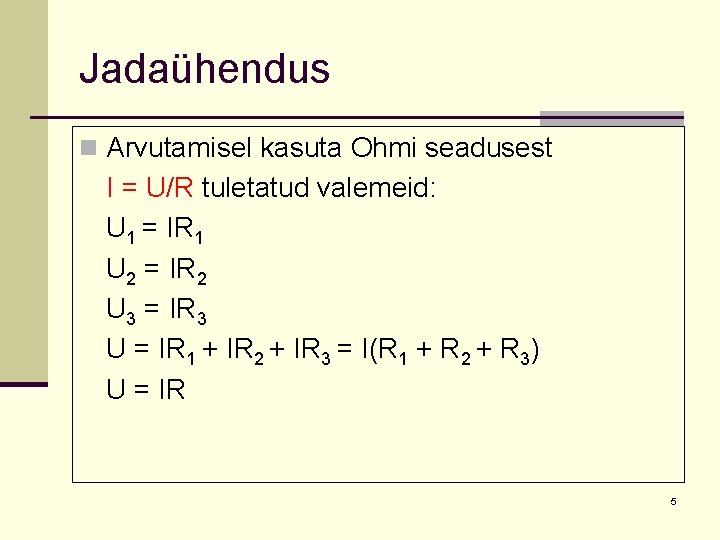 Jadaühendus

Arvutamisel kasuta Ohmi seadusest $I = U/R$ tuletatud valemeid:
$U_1 = IR_1$
$U_2 = IR_2$
$U_3 = IR_3$
$U = IR_1 + IR_2 + IR_3 = I(R_1 + R_2 + R_3)$
$U = IR$

5